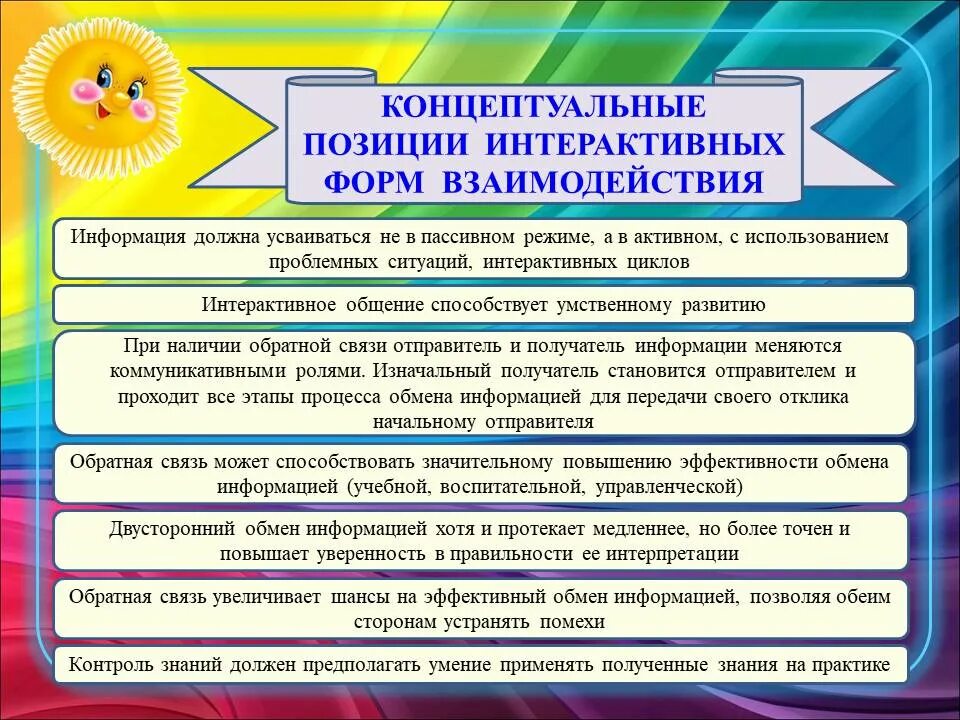 КОНЦЕПТУАЛЬНЫЕ ПОЗИЦИИ ИНТЕРАКТИВНЫХ ФОРМ ВЗАИМОДЕЙСТВИЯ

Информация должна усваиваться не в пассивном режиме, а в активном, с использованием проблемных ситуаций, интерактивных циклов

Интерактивное общение способствует умственному развитию

При наличии обратной связи отправитель и получатель информации меняются коммуникативными ролями. Изначальный получатель становится отправителем и проходит все этапы процесса обмена информацией для передачи своего отклика начальному отправителя

Обратная связь может способствовать значительному повышению эффективности обмена информацией (учебной, воспитательной, управленческой)

Двусторонний обмен информацией хотя и протекает медленнее, но более точен и повышает уверенность в правильности ее интерпретации

Обратная связь увеличивает шансы на эффективный обмен информацией, позволяя обеим сторонам устранять помехи

Контроль знаний должен предполагать умение применять полученные знания на практике